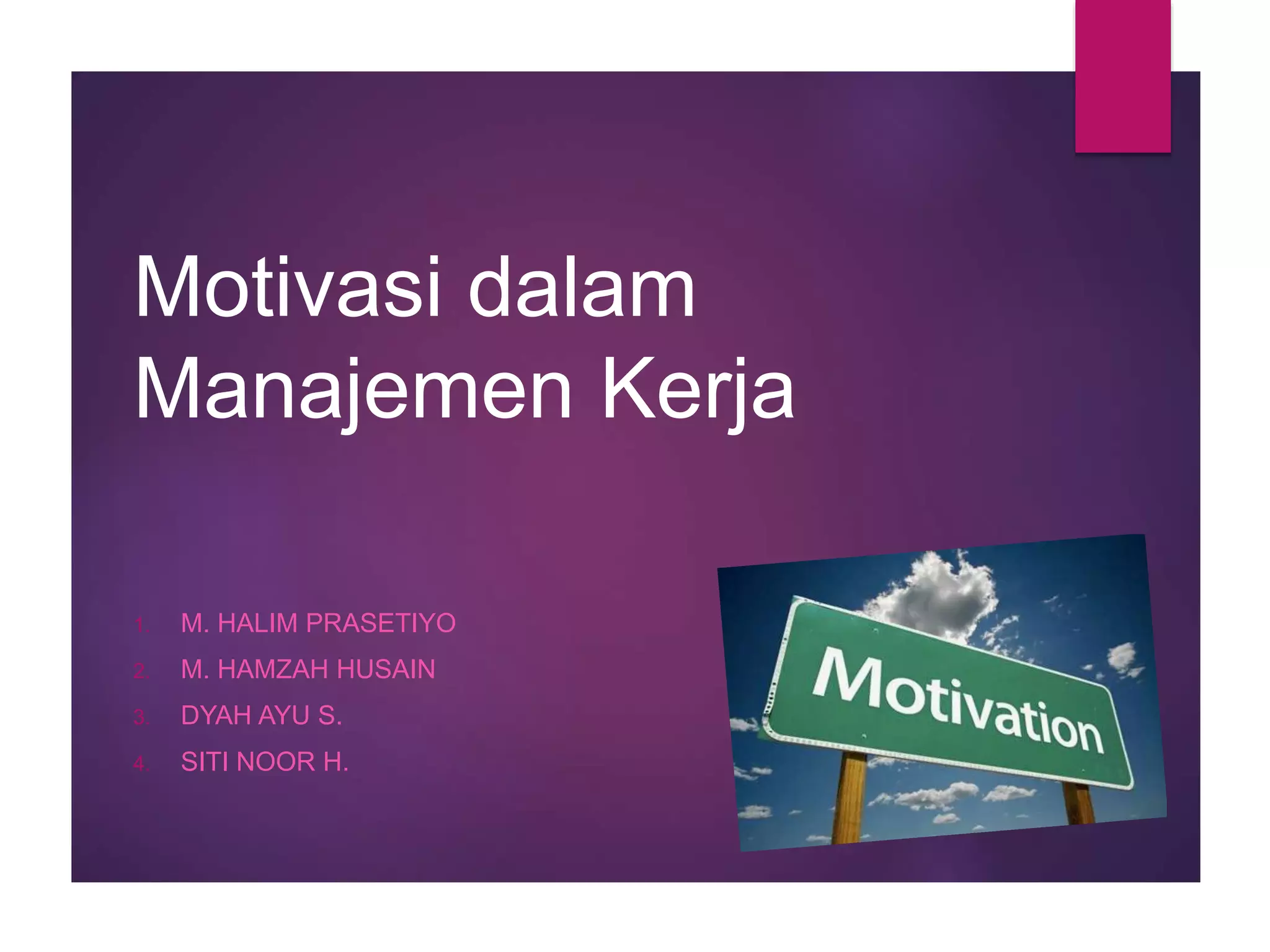 Motivasi dalam Manajemen Kerja

1. M. HALIM PRASETIYO
2. M. HAMZAH HUSAIN
3. DYAH AYU S.
4. SITI NOOR H.

Motivation